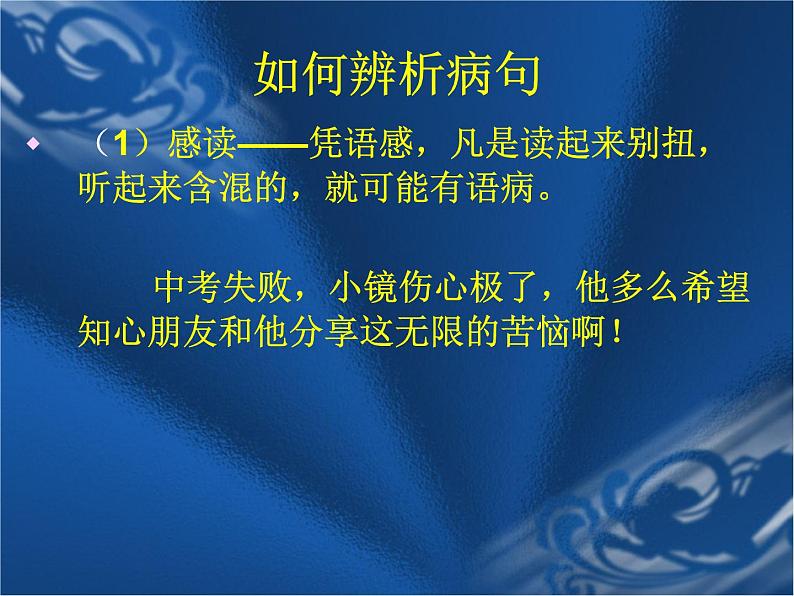 如何辨析病句

（1）感读——凭语感，凡是读起来别扭，听起来含混的，就可能有语病。

中考失败，小镜伤心极了，他多么希望知心朋友和他分享这无限的苦恼啊！